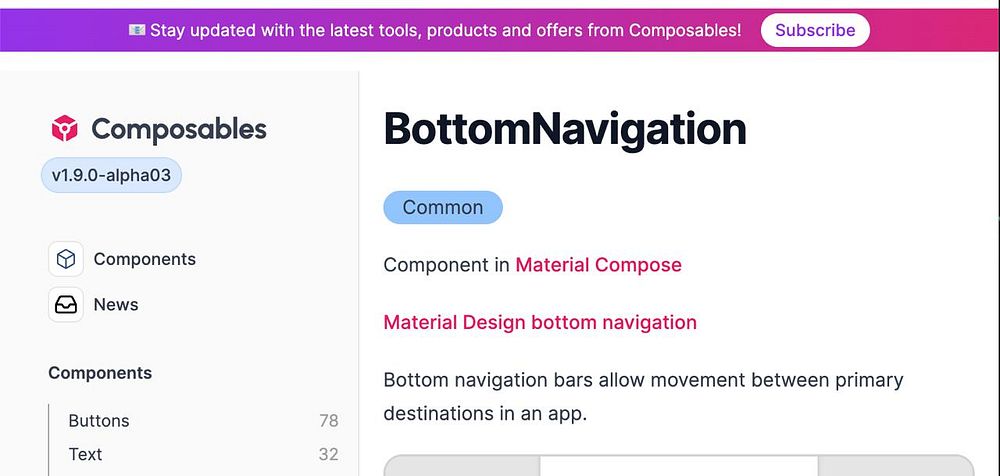 📧 Stay updated with the latest tools, products and offers from Composables! Subscribe

Composables
v1.9.0-alpha03

Components
News

Components
Buttons 78
Text 32

BottomNavigation

Common

Component in Material Compose

Material Design bottom navigation

Bottom navigation bars allow movement between primary destinations in an app.